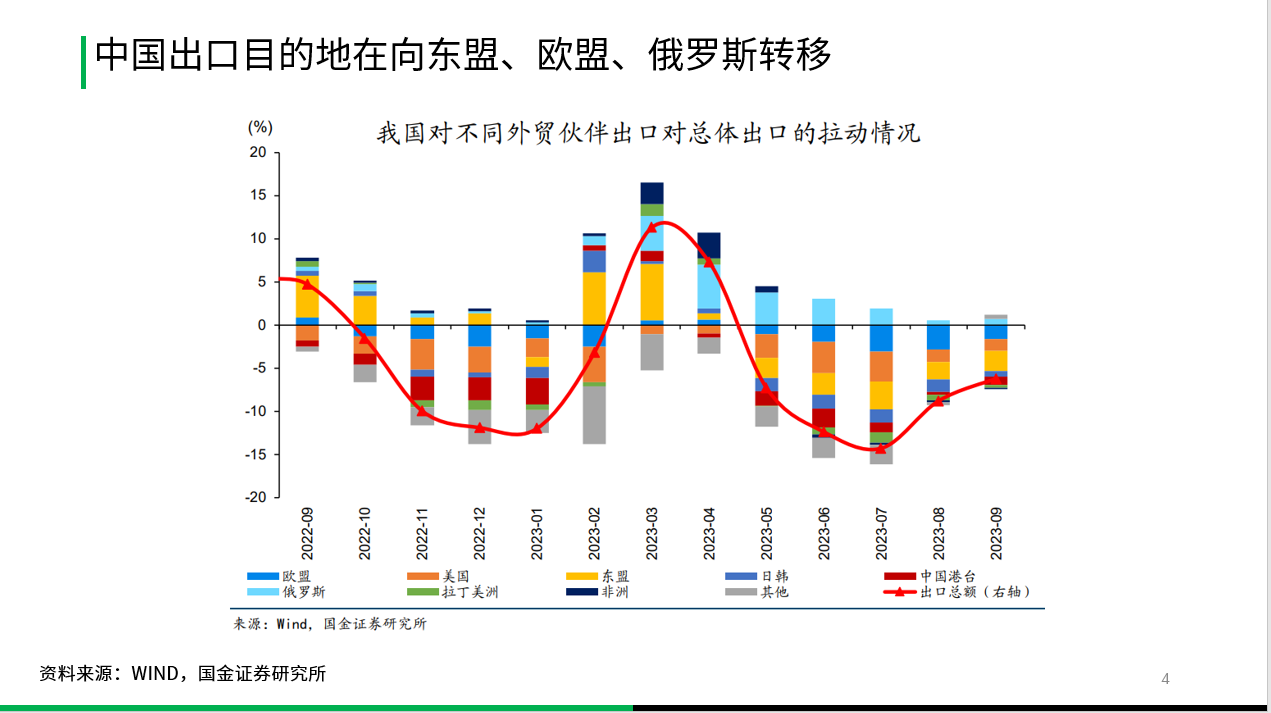 中国出口目的地在向东盟、欧盟、俄罗斯转移

我国对不同外贸伙伴出口对总体出口的拉动情况

(%)

20
15
10
5
0
-5
-10
-15
-20

2022-09
2022-10
2022-11
2022-12
2023-01
2023-02
2023-03
2023-04
2023-05
2023-06
2023-07
2023-08
2023-09

欧盟
美国
东盟
日韩
中国港台
俄罗斯
拉丁美洲
非洲
其他
出口总额（右轴）

来源：Wind，国金证券研究所

资料来源：WIND，国金证券研究所

4